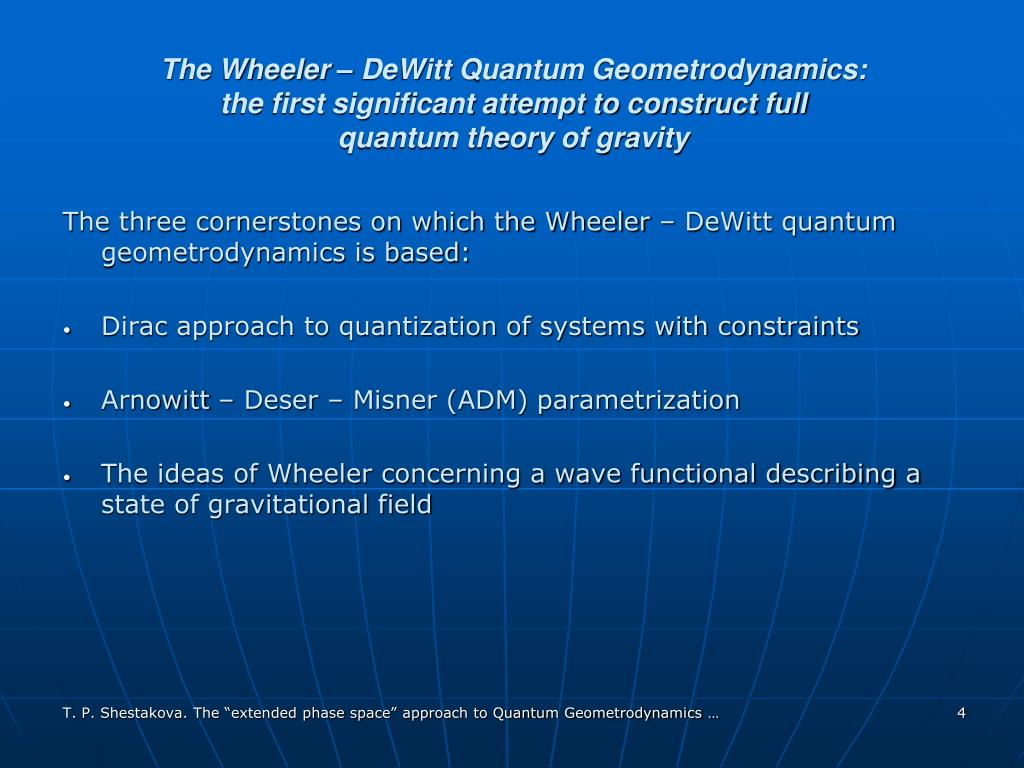 The Wheeler – DeWitt Quantum Geometrodynamics: the first significant attempt to construct full quantum theory of gravity

The three cornerstones on which the Wheeler – DeWitt quantum geometrodynamics is based:

• Dirac approach to quantization of systems with constraints

• Arnowitt – Deser – Misner (ADM) parametrization

• The ideas of Wheeler concerning a wave functional describing a state of gravitational field

T. P. Shestakova. The “extended phase space” approach to Quantum Geometrodynamics …

4